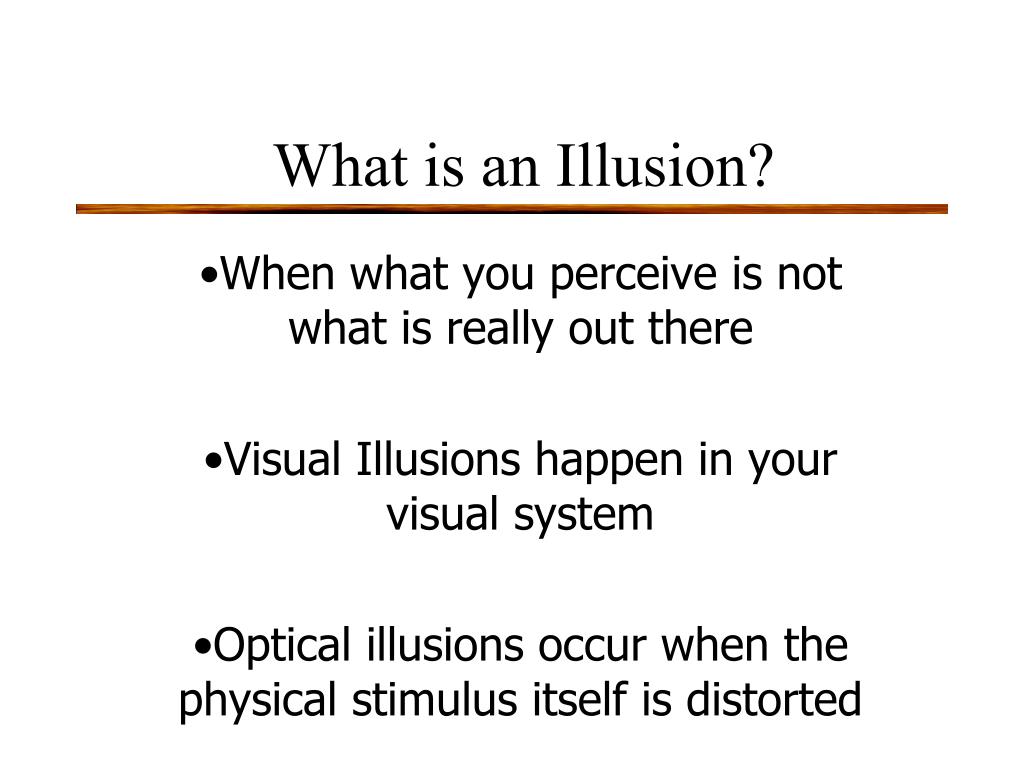 What is an Illusion?

•When what you perceive is not what is really out there

•Visual Illusions happen in your visual system

•Optical illusions occur when the physical stimulus itself is distorted